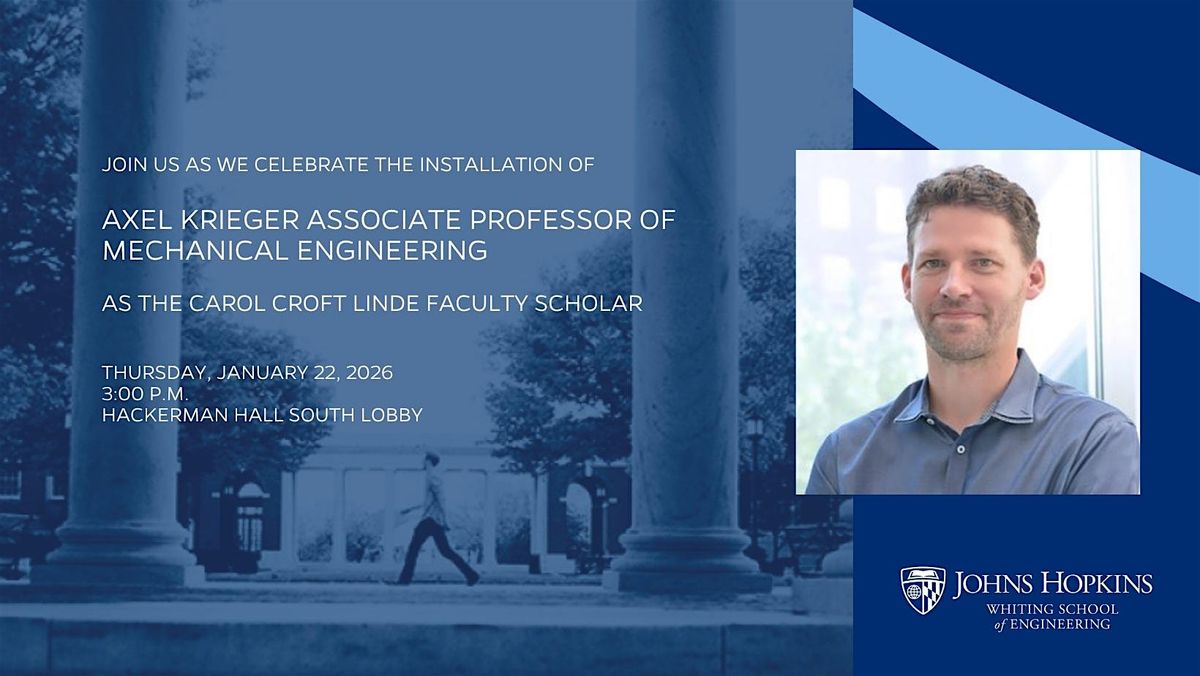 JOIN US AS WE CELEBRATE THE INSTALLATION OF

AXEL KRIEGER ASSOCIATE PROFESSOR OF MECHANICAL ENGINEERING

AS THE CAROL CROFT LINDE FACULTY SCHOLAR

THURSDAY, JANUARY 22, 2026
3:00 P.M.
HACKERMAN HALL SOUTH LOBBY

JOHNS HOPKINS
WHITING SCHOOL of ENGINEERING